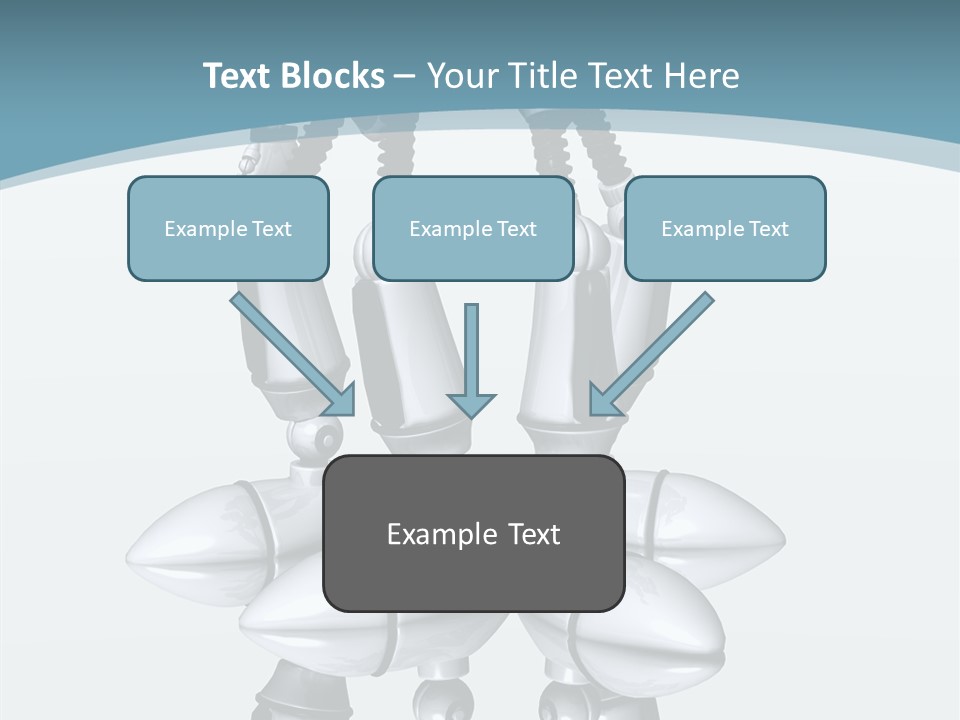 Text Blocks – Your Title Text Here

Example Text

Example Text

Example Text

Example Text